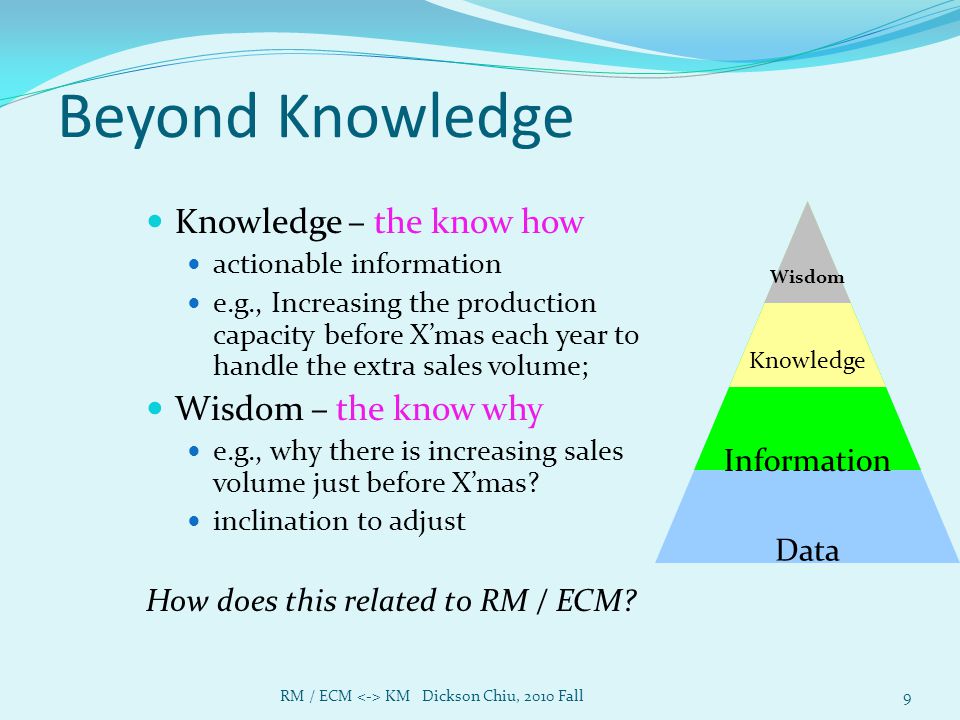 Beyond Knowledge

- Knowledge – the know how
  - actionable information
  - e.g., Increasing the production capacity before X'mas each year to handle the extra sales volume;
- Wisdom – the know why
  - e.g., why there is increasing sales volume just before X'mas?
  - inclination to adjust

How does this related to RM / ECM?

Wisdom

Knowledge

Information

Data

RM / ECM <-> KM Dickson Chiu, 2010 Fall

9